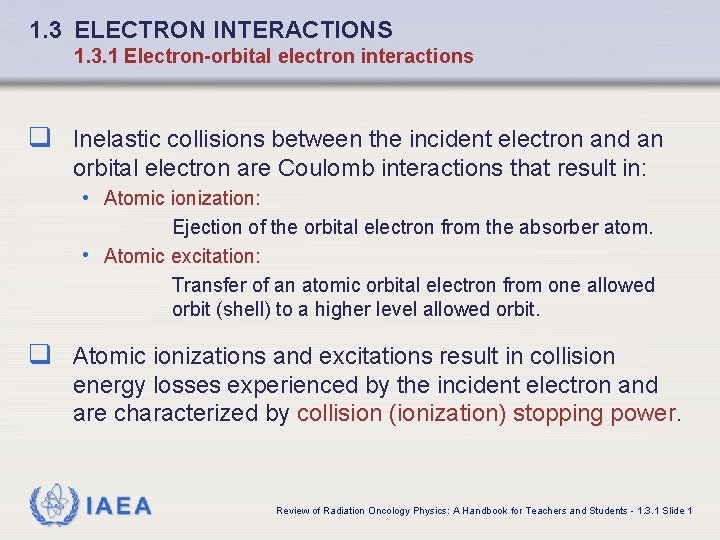 1.3 ELECTRON INTERACTIONS
1.3.1 Electron-orbital electron interactions

❑ Inelastic collisions between the incident electron and an orbital electron are Coulomb interactions that result in:

• Atomic ionization:
Ejection of the orbital electron from the absorber atom.

• Atomic excitation:
Transfer of an atomic orbital electron from one allowed orbit (shell) to a higher level allowed orbit.

❑ Atomic ionizations and excitations result in collision energy losses experienced by the incident electron and are characterized by collision (ionization) stopping power.

IAEA

Review of Radiation Oncology Physics: A Handbook for Teachers and Students - 1.3.1 Slide 1